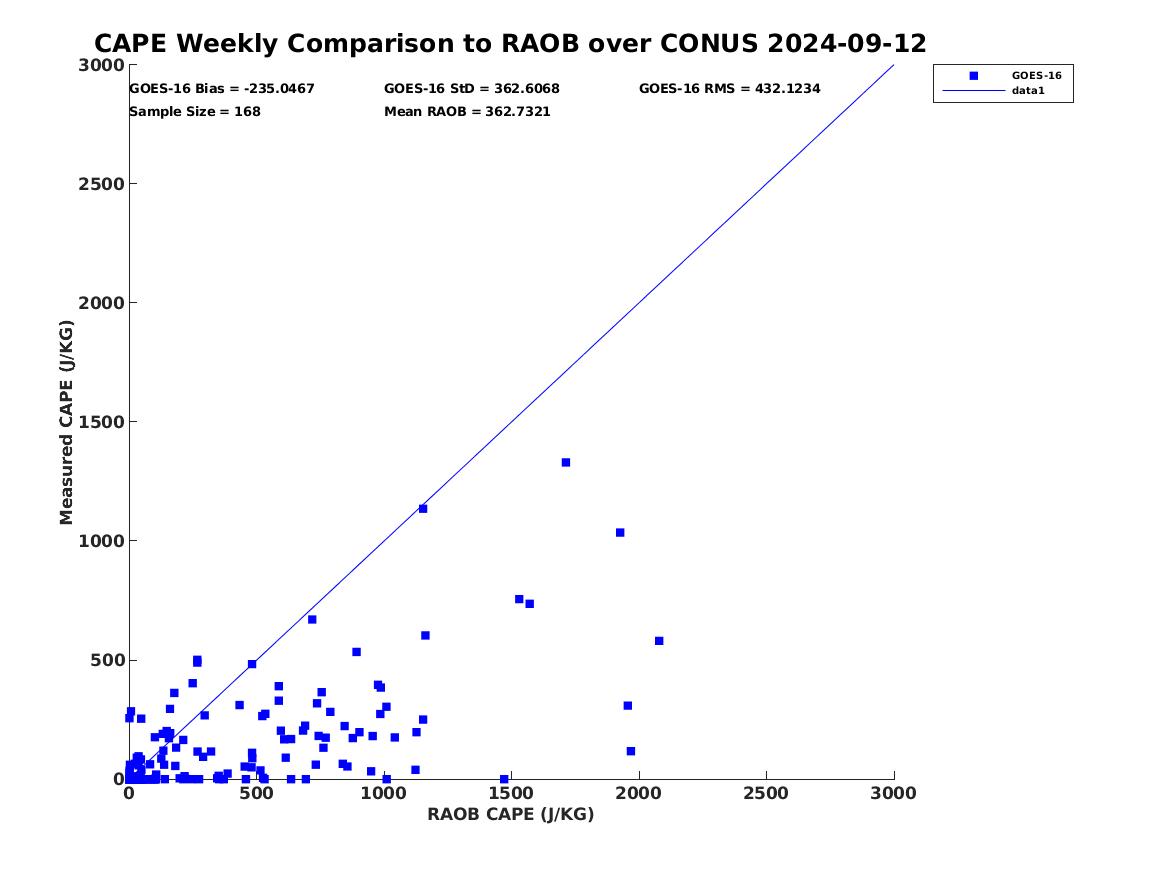 CAPE Weekly Comparison to RAOB over CONUS 2024-09-12

GOES-16 Bias = -235.0467
GOES-16 StD = 362.6068
GOES-16 RMS = 432.1234
Sample Size = 168
Mean RAOB = 362.7321

GOES-16
data1

Measured CAPE (J/KG)

3000
2500
2000
1500
1000
500
0

0
500
1000
1500
2000
2500
3000

RAOB CAPE (J/KG)